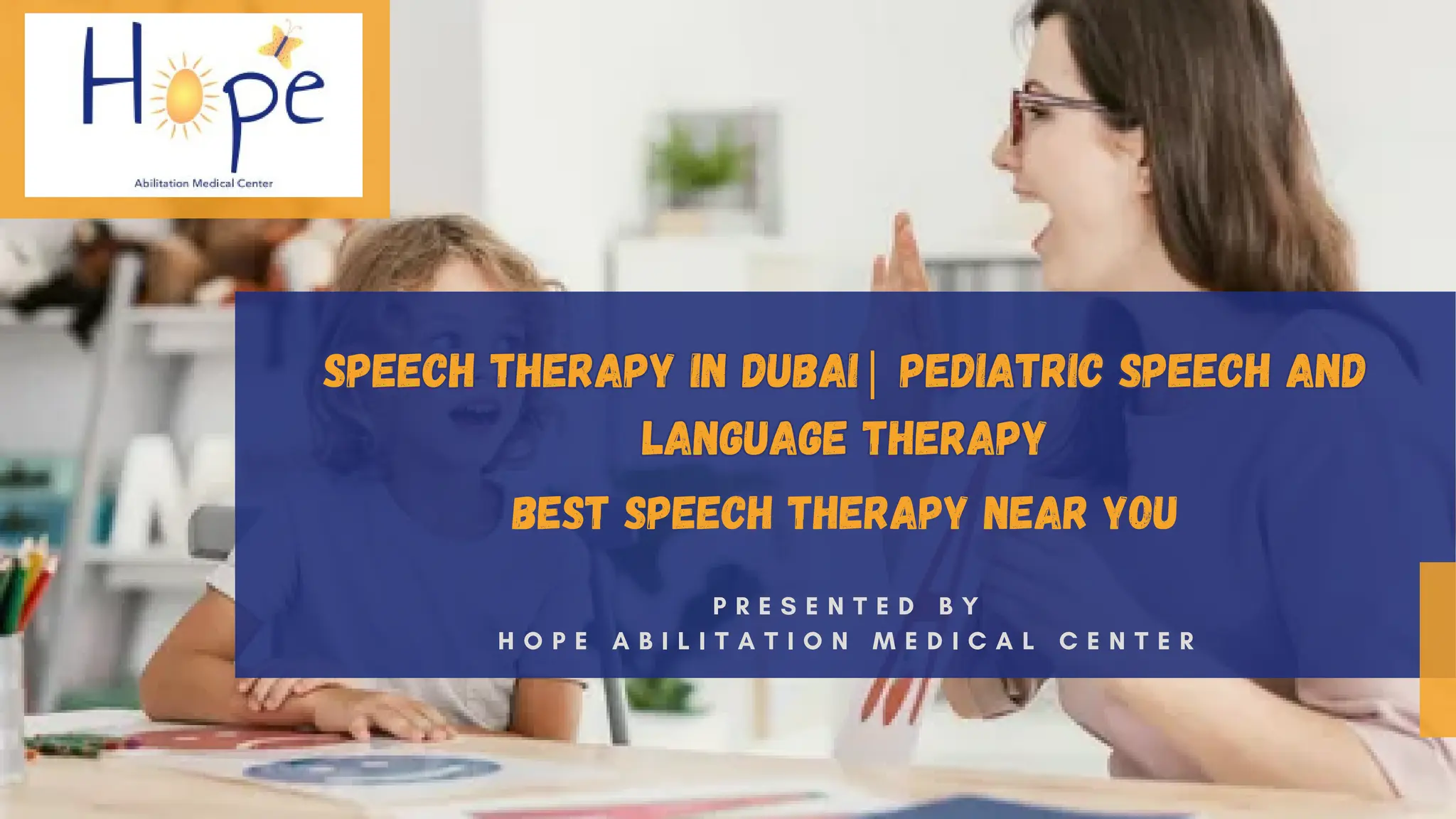 Hope
Abilitation Medical Center

SPEECH THERAPY IN DUBAI| PEDIATRIC SPEECH AND LANGUAGE THERAPY

BEST SPEECH THERAPY NEAR YOU

PRESENTED BY
HOPE ABILITATION MEDICAL CENTER